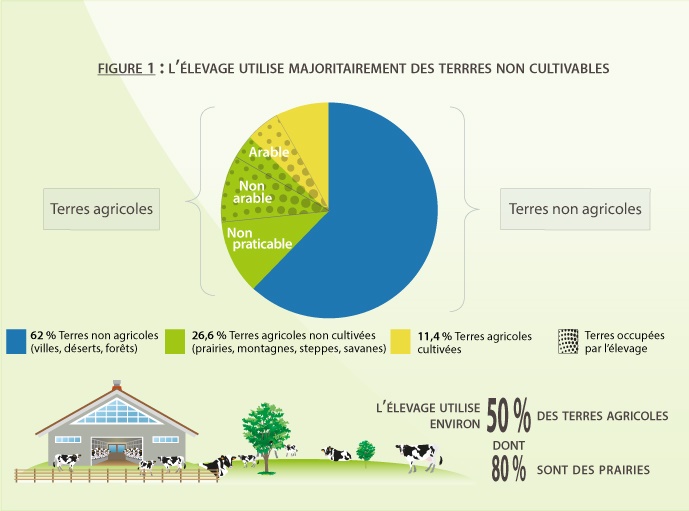 FIGURE 1 : L'ÉLEVAGE UTILISE MAJORITAIREMENT DES TERRRES NON CULTIVABLES

Terres agricoles

Arable

Non arable

Non praticable

Terres non agricoles

62 % Terres non agricoles (villes, déserts, forêts)

26,6 % Terres agricoles non cultivées (prairies, montagnes, steppes, savanes)

11,4 % Terres agricoles cultivées

Terres occupées par l'élevage

L'ÉLEVAGE UTILISE ENVIRON 50 % DES TERRES AGRICOLES DONT 80 % SONT DES PRAIRIES